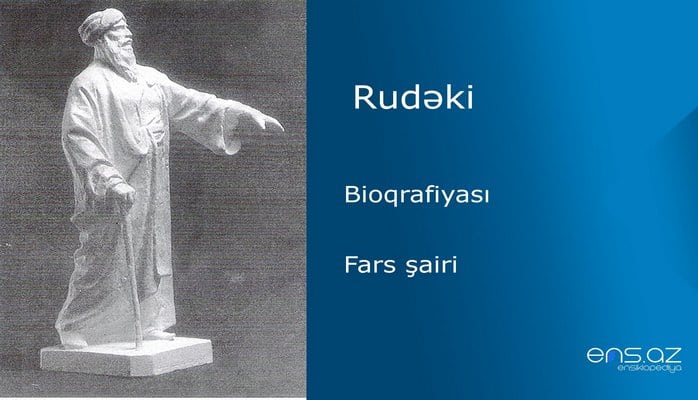 Rudəki

Bioqrafiyası

Fars şairi

ens.az
ensiklopediya